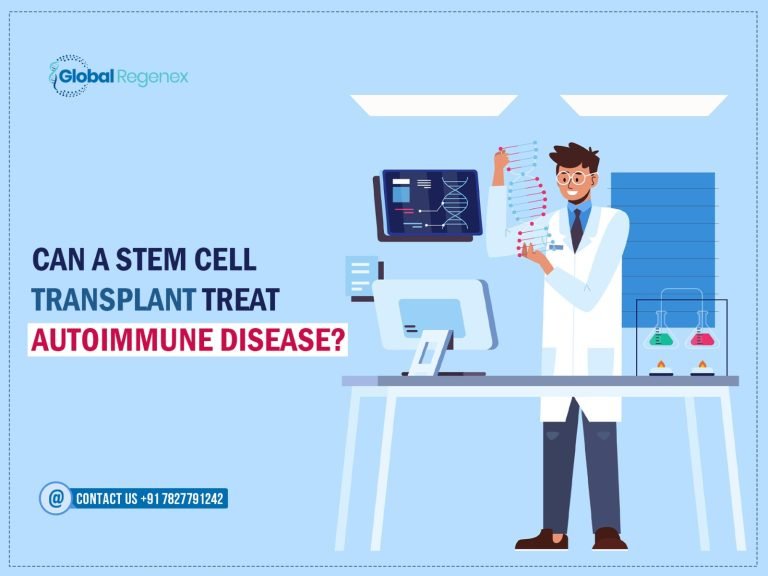 Global Regenex

CAN A STEM CELL TRANSPLANT TREAT AUTOIMMUNE DISEASE?

@ CONTACT US +91 7827791242